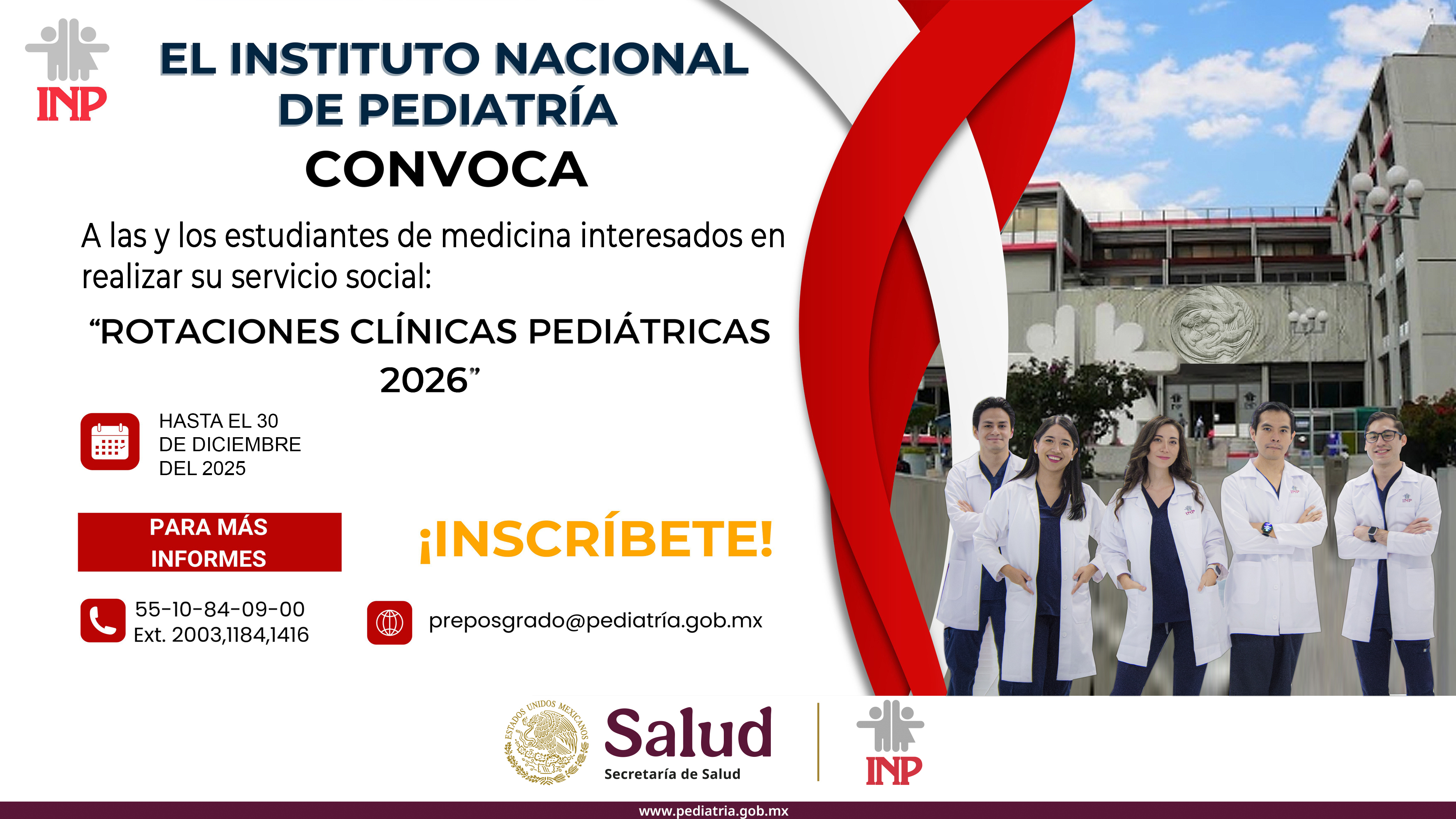 INP

EL INSTITUTO NACIONAL DE PEDIATRÍA

CONVOCA

A las y los estudiantes de medicina interesados en realizar su servicio social:

“ROTACIONES CLÍNICAS PEDIÁTRICAS 2026”

HASTA EL 30 DE DICIEMBRE DEL 2025

PARA MÁS INFORMES

¡INSCRÍBETE!

55-10-84-09-00
Ext. 2003,1184,1416

preposgrado@pediatría.gob.mx

ESTADOS UNIDOS MEXICANOS

Salud
Secretaría de Salud

INP

www.pediatria.gob.mx